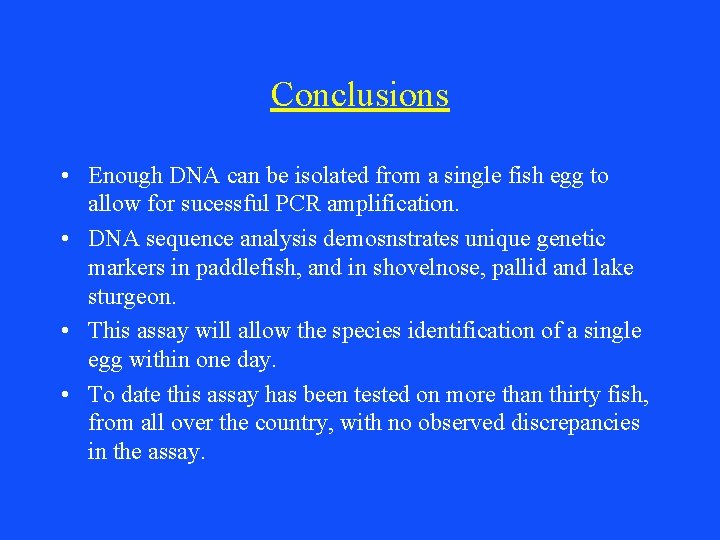 Conclusions

• Enough DNA can be isolated from a single fish egg to allow for sucessful PCR amplification.

• DNA sequence analysis demosnstrates unique genetic markers in paddlefish, and in shovelnose, pallid and lake sturgeon.

• This assay will allow the species identification of a single egg within one day.

• To date this assay has been tested on more than thirty fish, from all over the country, with no observed discrepancies in the assay.